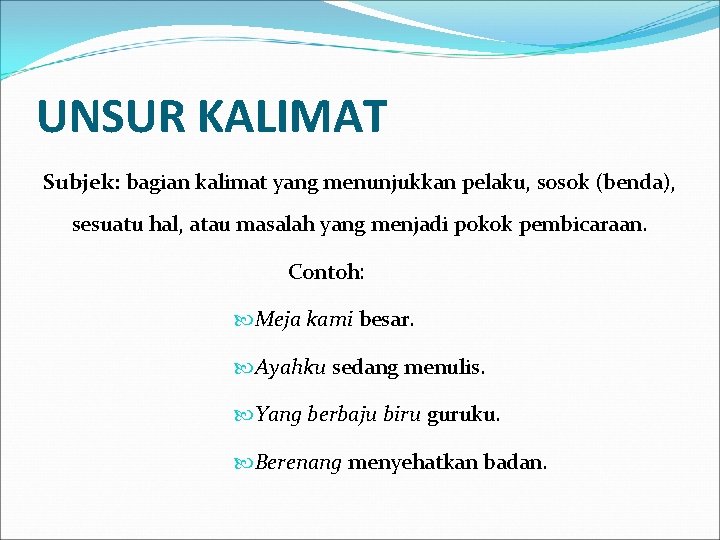 UNSUR KALIMAT

Subjek: bagian kalimat yang menunjukkan pelaku, sosok (benda), sesuatu hal, atau masalah yang menjadi pokok pembicaraan.

Contoh:

Meja kami besar.

Ayahku sedang menulis.

Yang berbaju biru guruku.

Berenang menyehatkan badan.